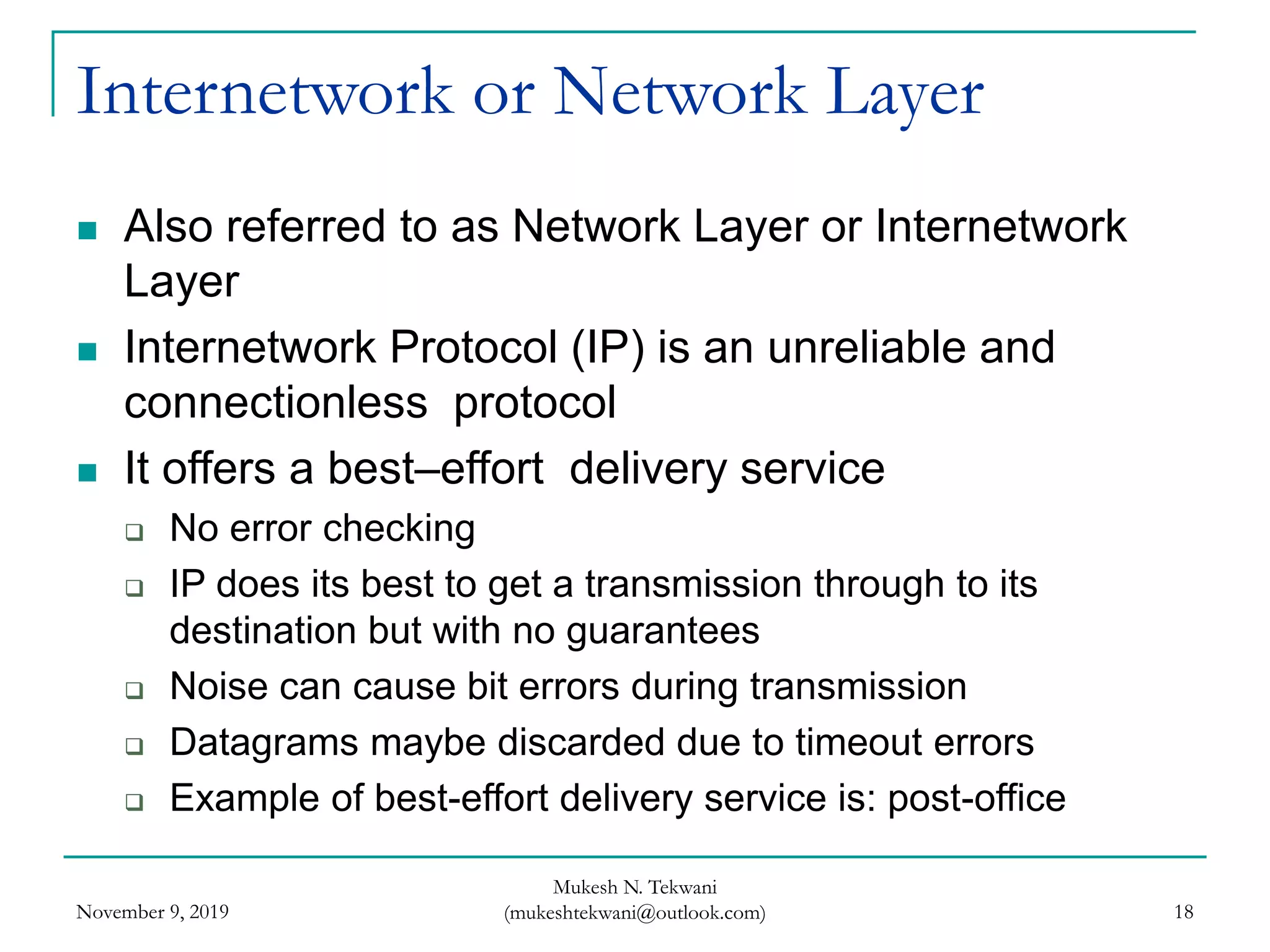 Internetwork or Network Layer

- Also referred to as Network Layer or Internetwork Layer
- Internetwork Protocol (IP) is an unreliable and connectionless protocol
- It offers a best–effort delivery service
  - No error checking
  - IP does its best to get a transmission through to its destination but with no guarantees
  - Noise can cause bit errors during transmission
  - Datagrams maybe discarded due to timeout errors
  - Example of best-effort delivery service is: post-office

November 9, 2019

Mukesh N. Tekwani
(mukeshtekwani@outlook.com)

18